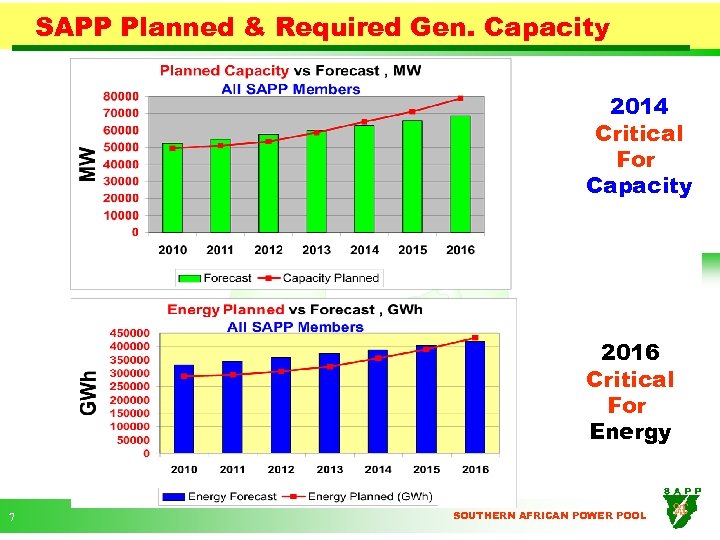 SAPP Planned & Required Gen. Capacity

Planned Capacity vs Forecast , MW
All SAPP Members

MW

80000
70000
60000
50000
40000
30000
20000
10000
0

2010 2011 2012 2013 2014 2015 2016

Forecast Capacity Planned

2014
Critical
For
Capacity

Energy Planned vs Forecast , GWh
All SAPP Members

GWh

450000
400000
350000
300000
250000
200000
150000
100000
50000
0

2010 2011 2012 2013 2014 2015 2016

Energy Forecast Energy Planned (GWh)

2016
Critical
For
Energy

7

SOUTHERN AFRICAN POWER POOL

SAPP